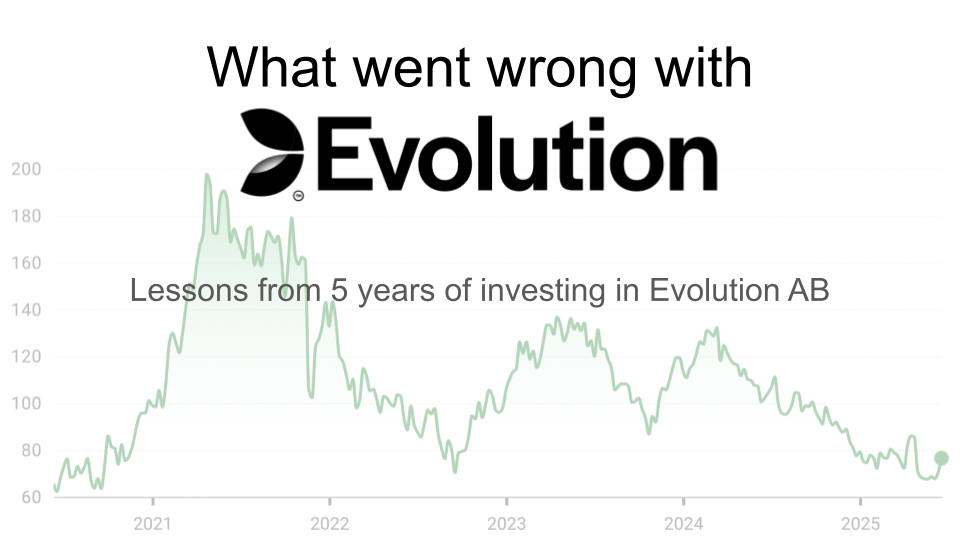 What went wrong with

Evolution

Lessons from 5 years of investing in Evolution AB

200
180
160
140
120
100
80
60

2021
2022
2023
2024
2025